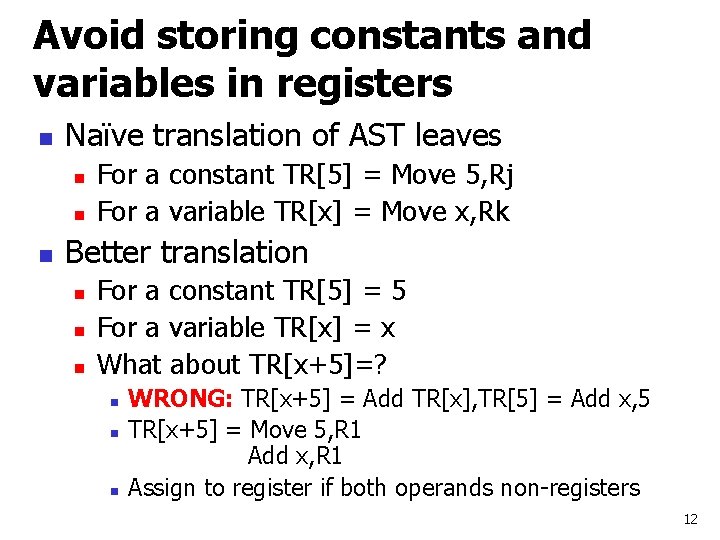 Avoid storing constants and variables in registers

- Naïve translation of AST leaves
  - For a constant TR[5] = Move 5,Rj
  - For a variable TR[x] = Move x,Rk
- Better translation
  - For a constant TR[5] = 5
  - For a variable TR[x] = x
  - What about TR[x+5]=?
    - WRONG: TR[x+5] = Add TR[x],TR[5] = Add x,5
    - TR[x+5] = Move 5,R1
      Add x,R1
    - Assign to register if both operands non-registers

12